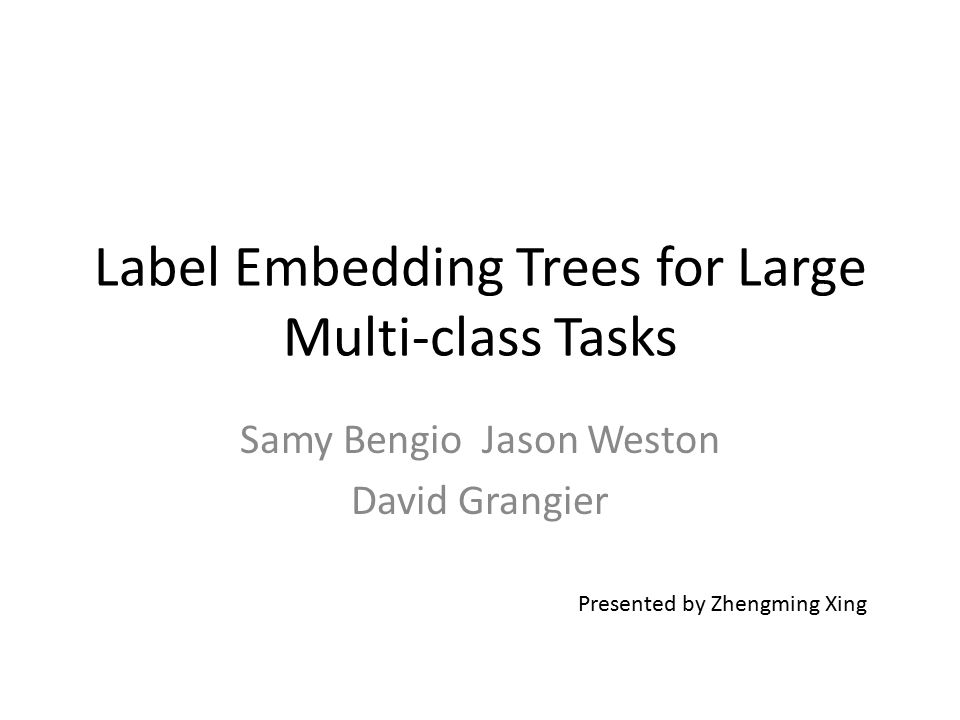 Label Embedding Trees for Large Multi-class Tasks

Samy Bengio  Jason Weston
David Grangier

Presented by Zhengming Xing